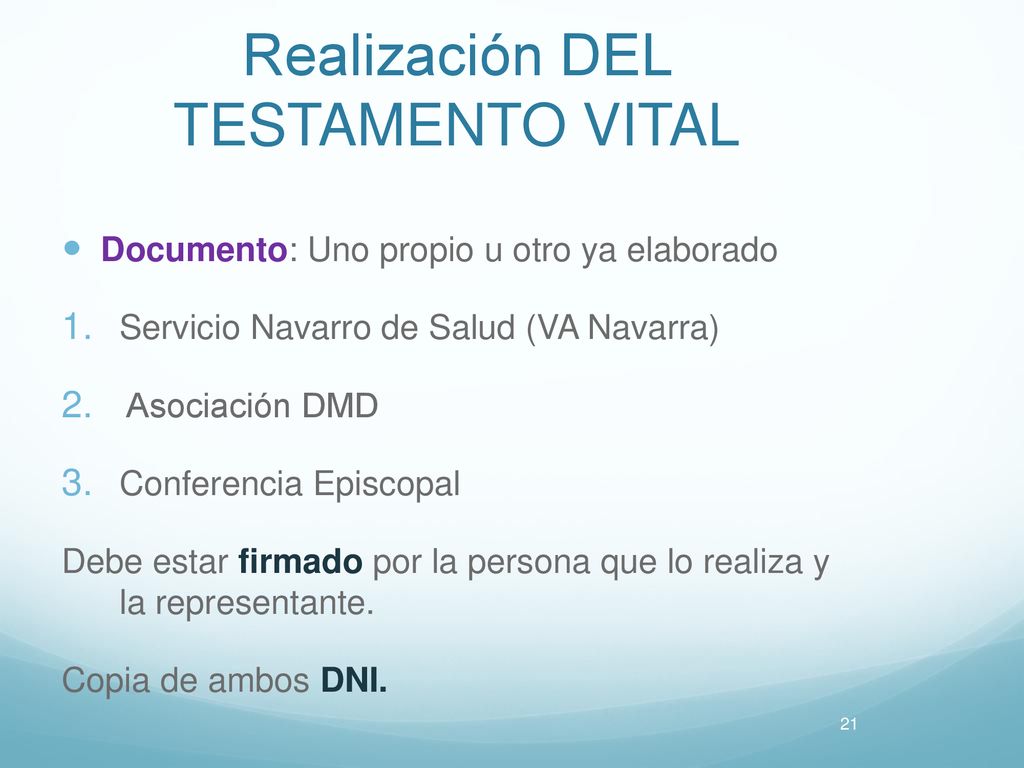 Realización DEL TESTAMENTO VITAL

Documento: Uno propio u otro ya elaborado

1. Servicio Navarro de Salud (VA Navarra)

2. Asociación DMD

3. Conferencia Episcopal

Debe estar firmado por la persona que lo realiza y la representante.

Copia de ambos DNI.

21